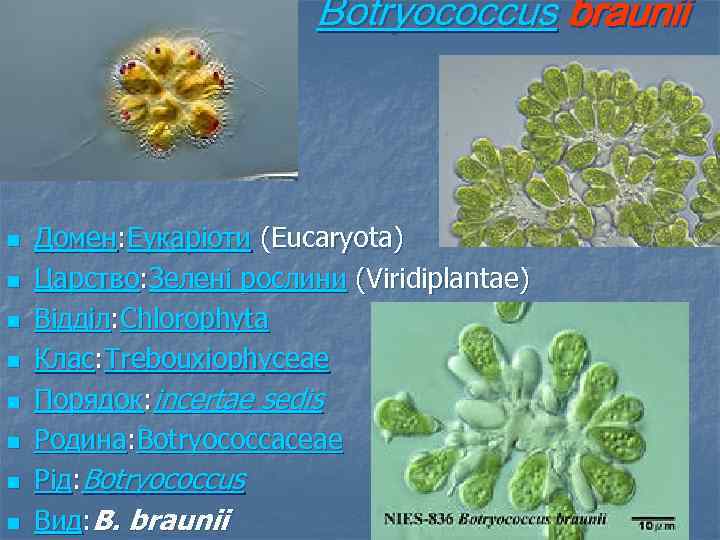 Botryococcus braunii

- Домен:Еукаріоти (Eucaryota)
- Царство:Зелені рослини (Viridiplantae)
- Відділ:Chlorophyta
- Клас:Trebouxiophyceae
- Порядок:incertae sedis
- Родина:Botryococcaceae
- Рід:Botryococcus
- Вид:B. braunii

NIES-836 Botryococcus braunii
10 μm